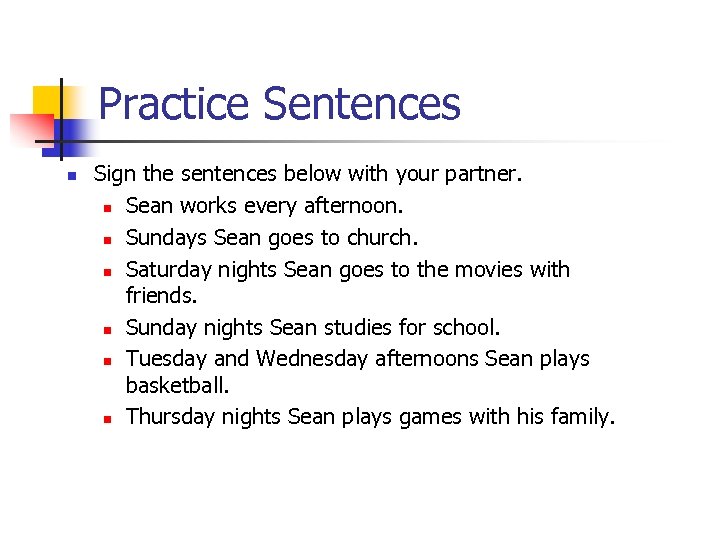 Practice Sentences

- Sign the sentences below with your partner.
  - Sean works every afternoon.
  - Sundays Sean goes to church.
  - Saturday nights Sean goes to the movies with friends.
  - Sunday nights Sean studies for school.
  - Tuesday and Wednesday afternoons Sean plays basketball.
  - Thursday nights Sean plays games with his family.